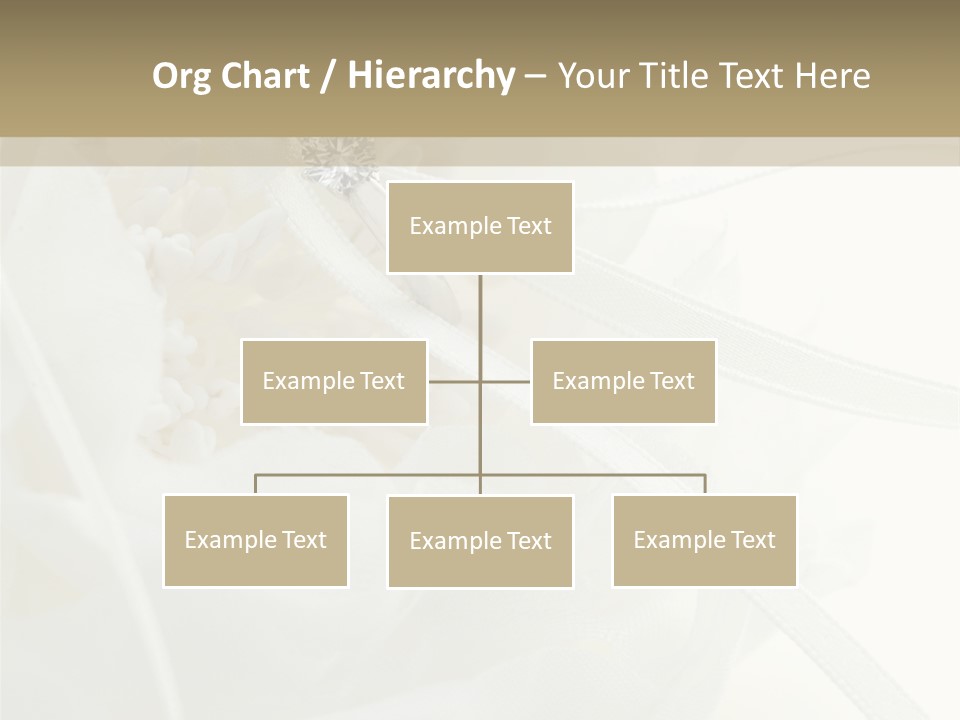 Org Chart / Hierarchy – Your Title Text Here

Example Text

Example Text

Example Text

Example Text

Example Text

Example Text